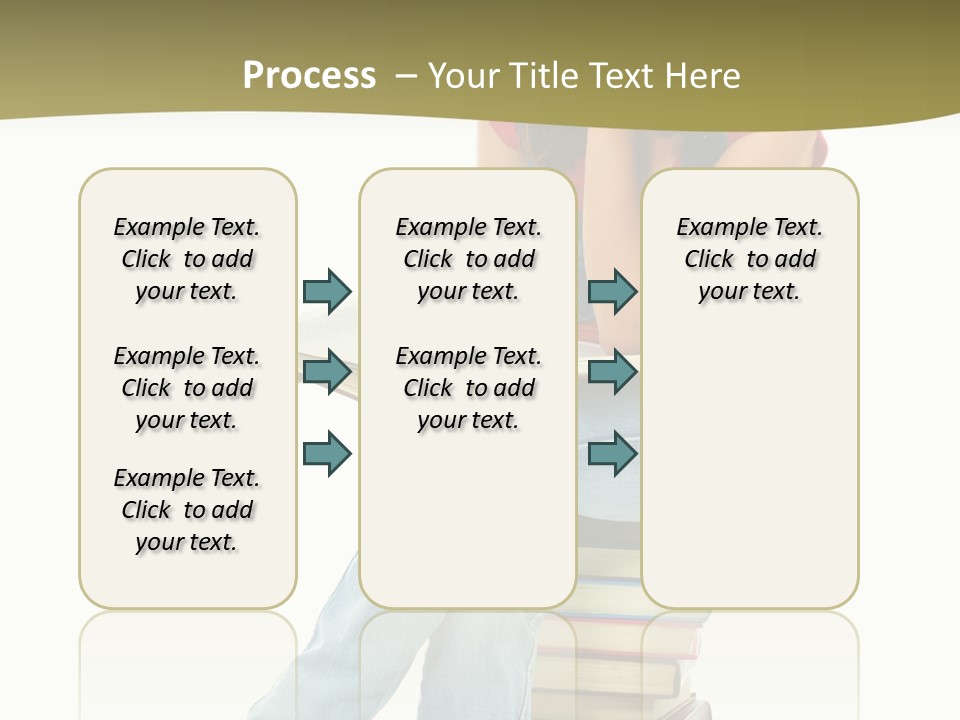 Process – Your Title Text Here

Example Text. Click to add your text.

Example Text. Click to add your text.

Example Text. Click to add your text.

Example Text. Click to add your text.

Example Text. Click to add your text.

Example Text. Click to add your text.